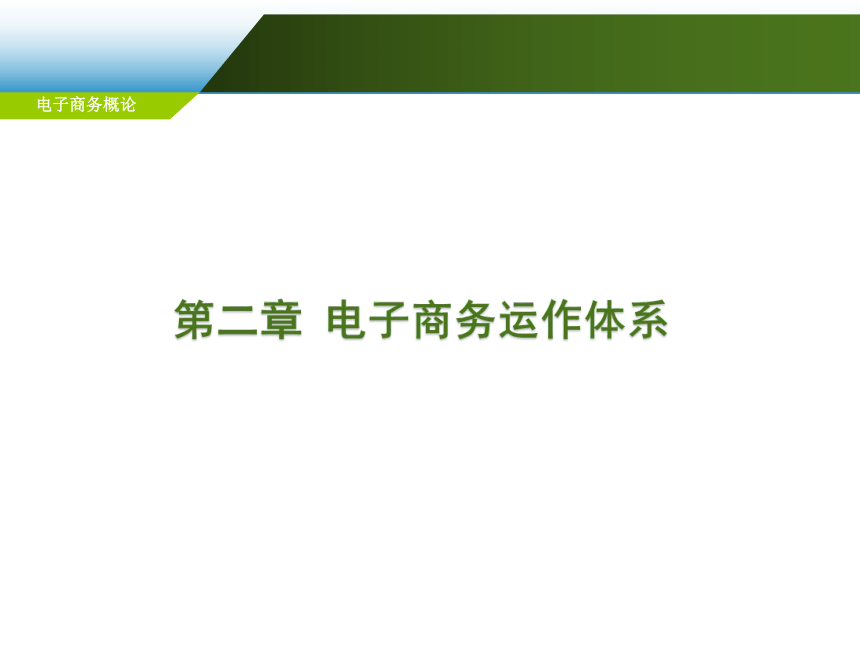 电子商务概论

第二章 电子商务运作体系